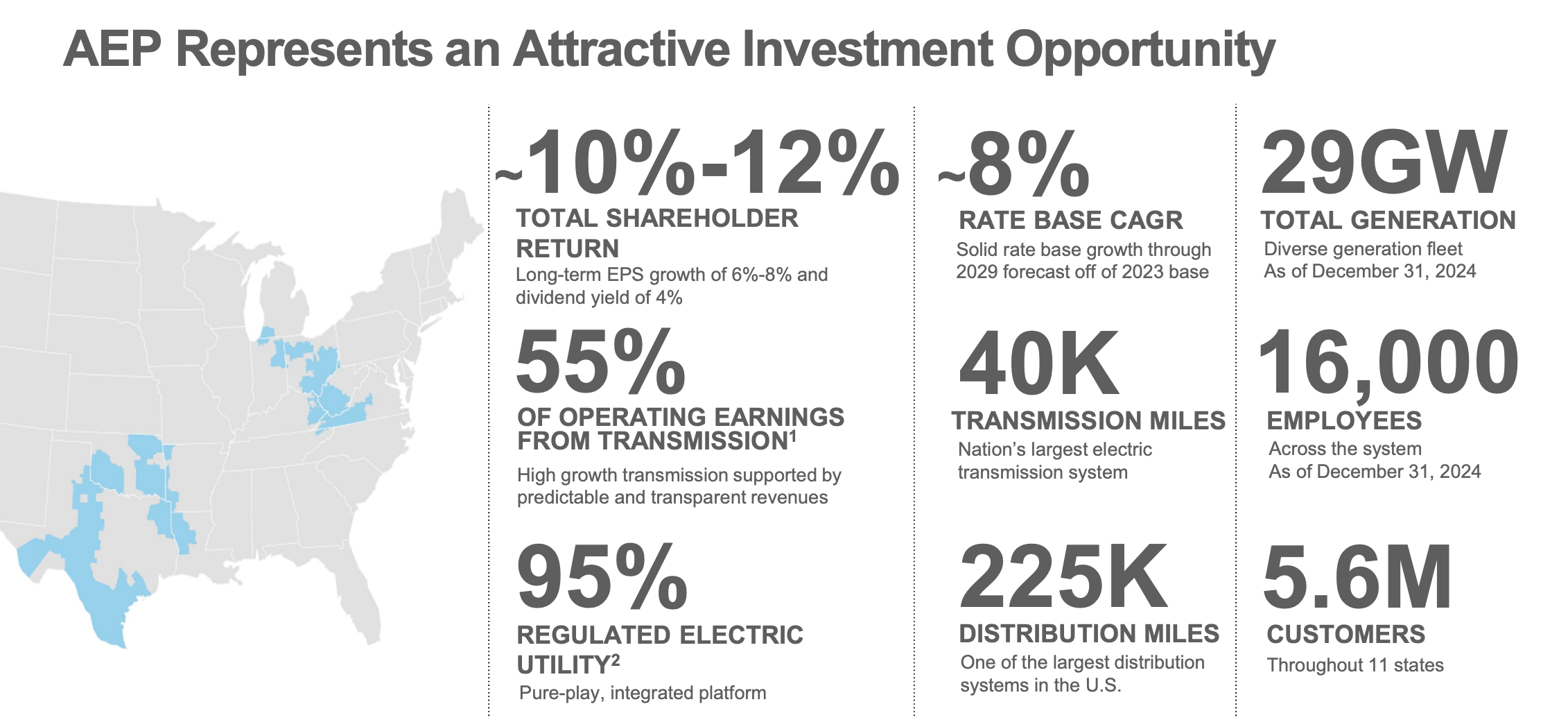 AEP Represents an Attractive Investment Opportunity

~10%-12%
TOTAL SHAREHOLDER RETURN
Long-term EPS growth of 6%-8% and dividend yield of 4%

55%
OF OPERATING EARNINGS FROM TRANSMISSION$^1$
High growth transmission supported by predictable and transparent revenues

95%
REGULATED ELECTRIC UTILITY$^2$
Pure-play, integrated platform

~8%
RATE BASE CAGR
Solid rate base growth through 2029 forecast off of 2023 base

40K
TRANSMISSION MILES
Nation's largest electric transmission system

225K
DISTRIBUTION MILES
One of the largest distribution systems in the U.S.

29GW
TOTAL GENERATION
Diverse generation fleet
As of December 31, 2024

16,000
EMPLOYEES
Across the system
As of December 31, 2024

5.6M
CUSTOMERS
Throughout 11 states